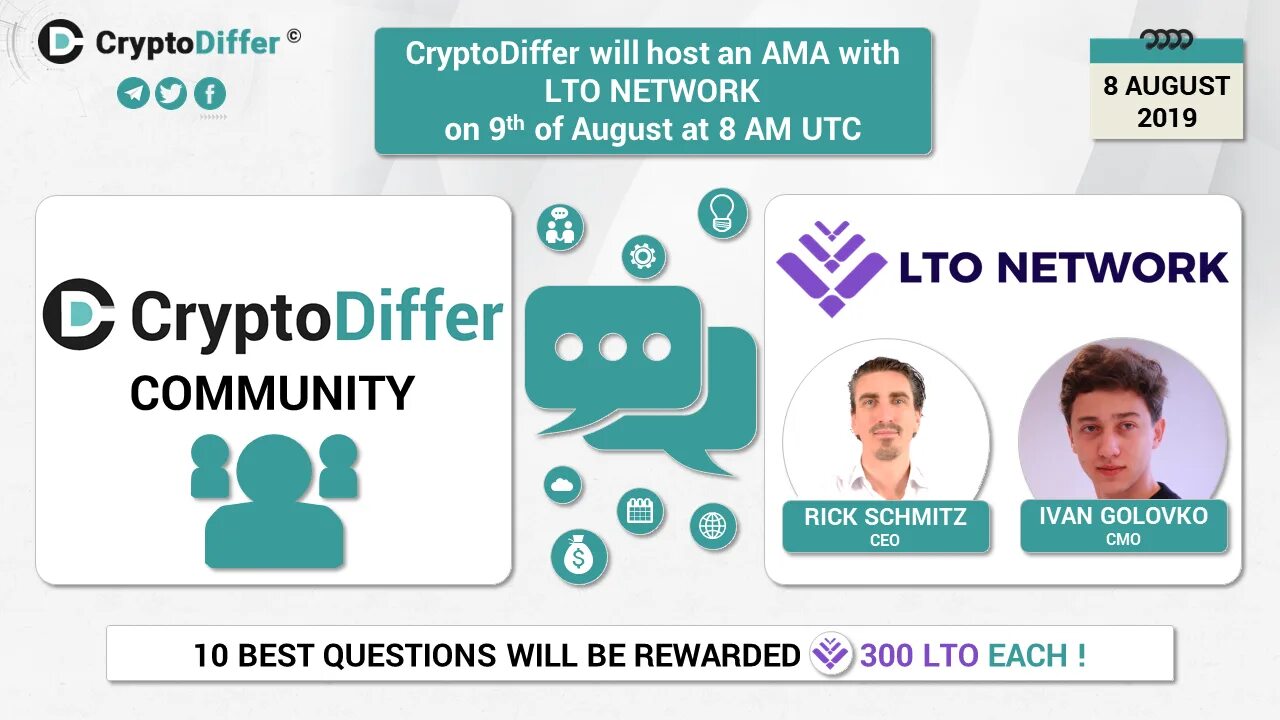 CryptoDiffer ©

CryptoDiffer will host an AMA with LTO NETWORK on 9$^{th}$ of August at 8 AM UTC

8 AUGUST 2019

CryptoDiffer
COMMUNITY

LTO NETWORK

RICK SCHMITZ
CEO

IVAN GOLOVKO
CMO

10 BEST QUESTIONS WILL BE REWARDED 300 LTO EACH !